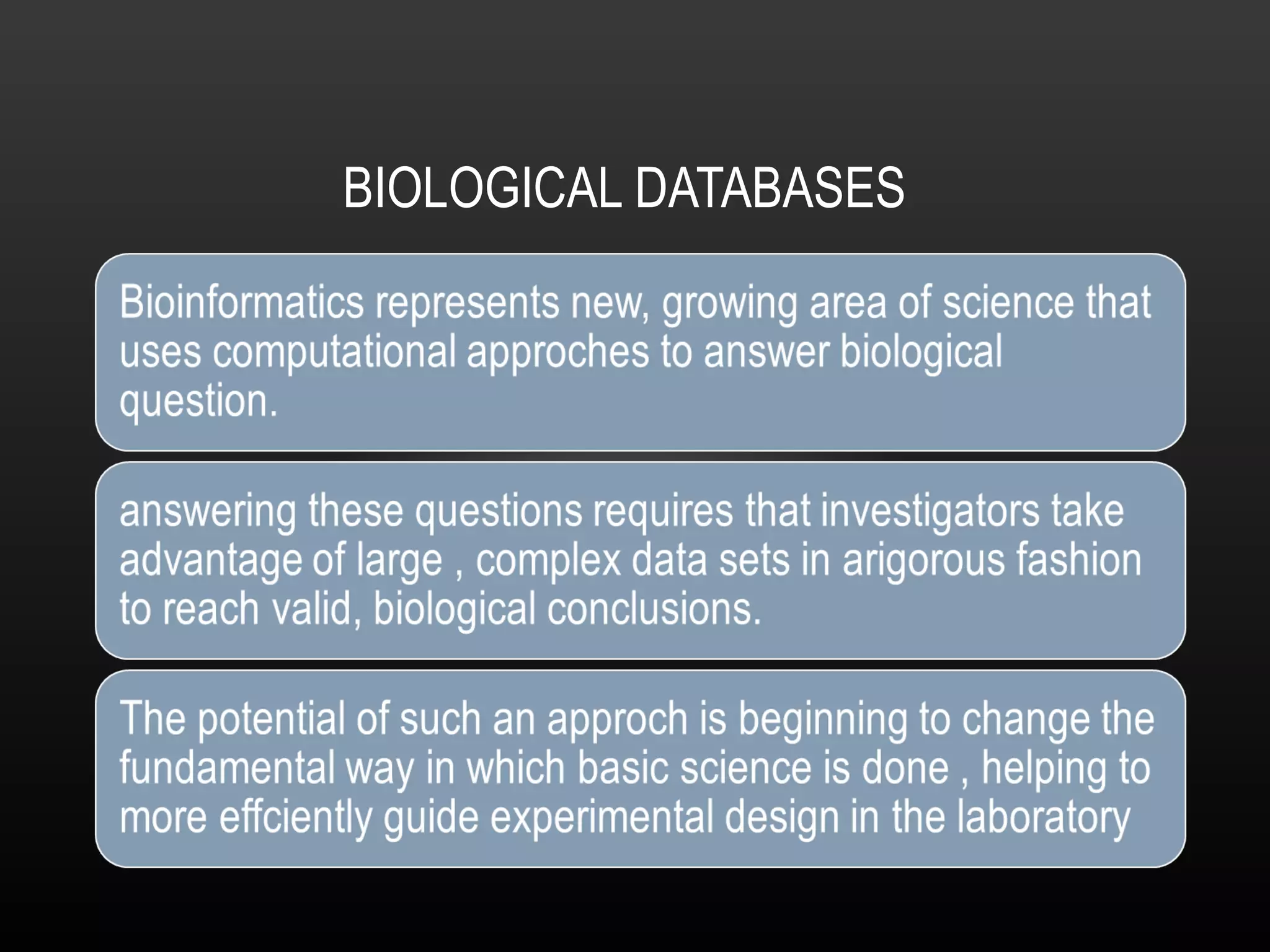 BIOLOGICAL DATABASES

Bioinformatics represents new, growing area of science that uses computational approches to answer biological question.

answering these questions requires that investigators take advantage of large , complex data sets in arigorous fashion to reach valid, biological conclusions.

The potential of such an approch is beginning to change the fundamental way in which basic science is done , helping to more effciently guide experimental design in the laboratory